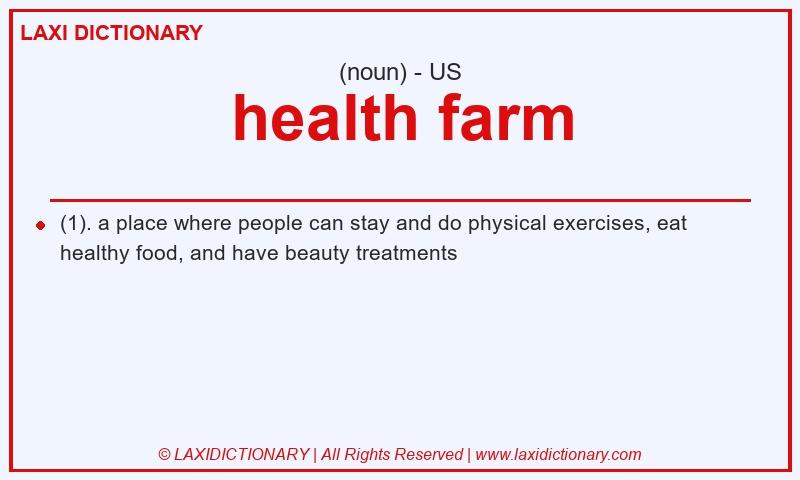 LAXI DICTIONARY

(noun) - US

health farm

(1). a place where people can stay and do physical exercises, eat healthy food, and have beauty treatments

© LAXIDICTIONARY | All Rights Reserved | www.laxidictionary.com